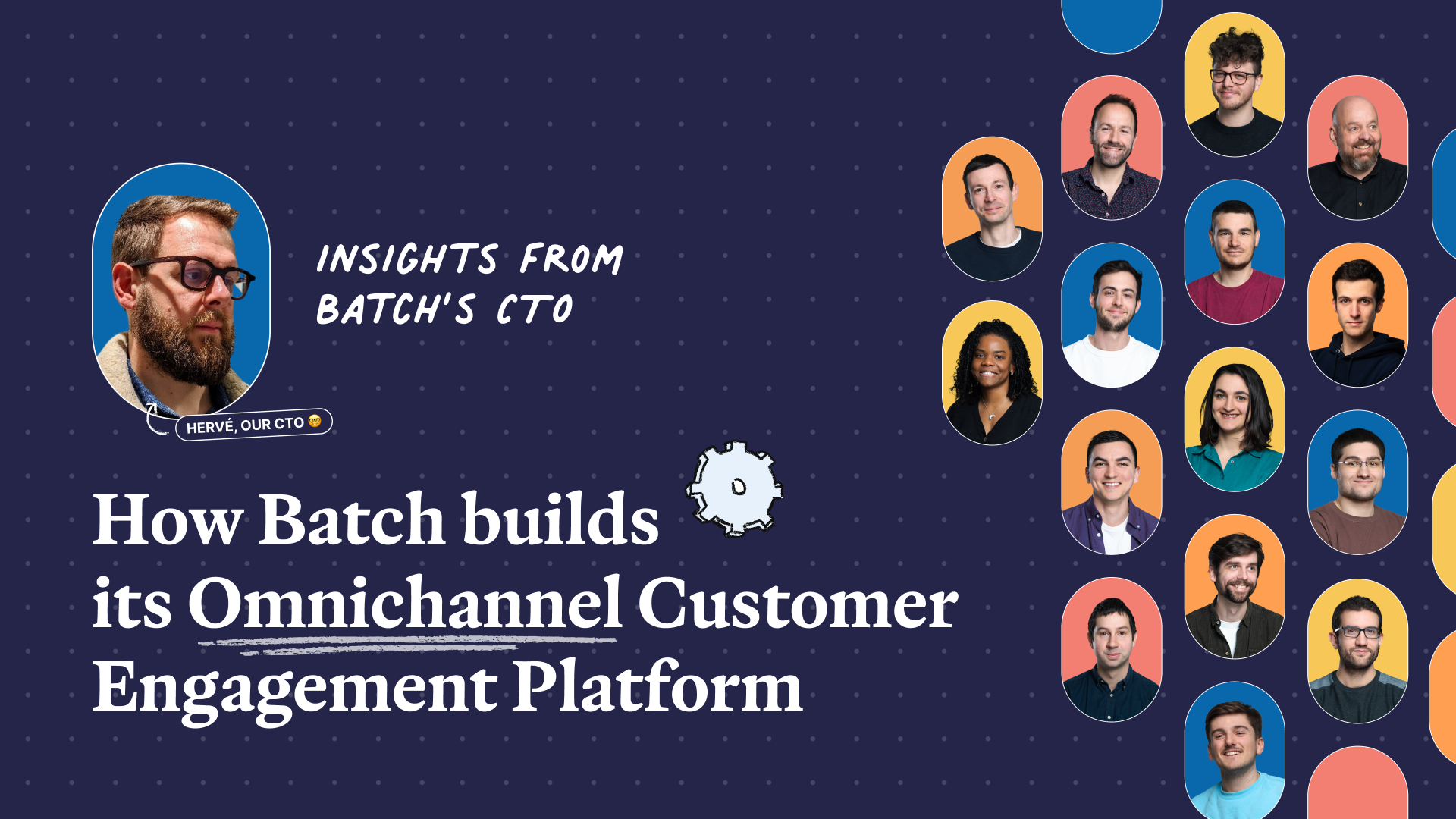 INSIGHTS FROM BATCH'S CTO

HERVÉ, OUR CTO 🤓

How Batch builds its Omnichannel Customer Engagement Platform